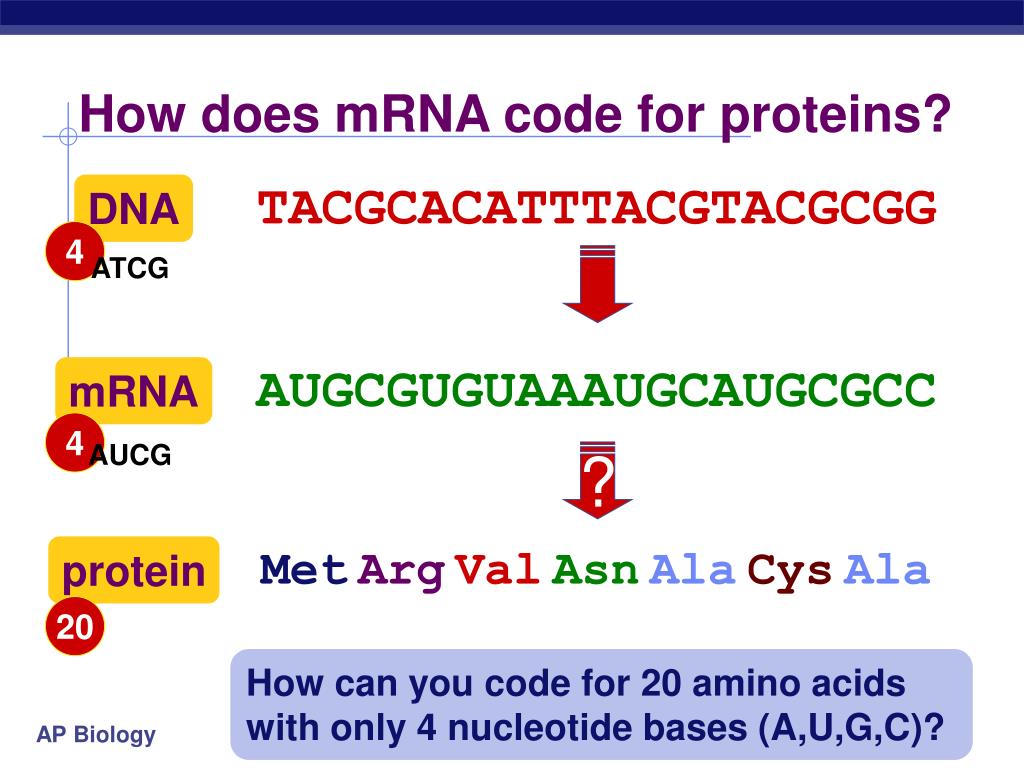 How does mRNA code for proteins?

DNA

4 ATCG

TACGCACATTTACGTACGCGG

mRNA

4 AUCG

AUGCGUGUAAAUGCAUGCGCC

?

protein

20

Met Arg Val Asn Ala Cys Ala

How can you code for 20 amino acids with only 4 nucleotide bases (A,U,G,C)?

AP Biology